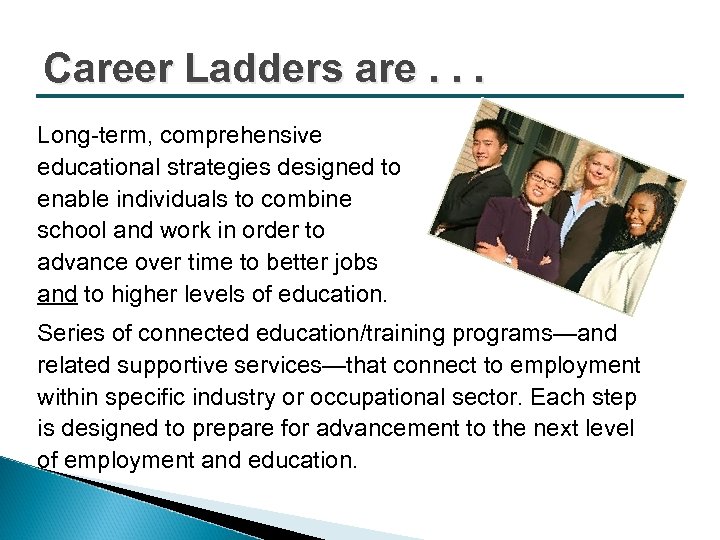 Career Ladders are . . .

Long-term, comprehensive educational strategies designed to enable individuals to combine school and work in order to advance over time to better jobs and to higher levels of education.

Series of connected education/training programs—and related supportive services—that connect to employment within specific industry or occupational sector. Each step is designed to prepare for advancement to the next level of employment and education.